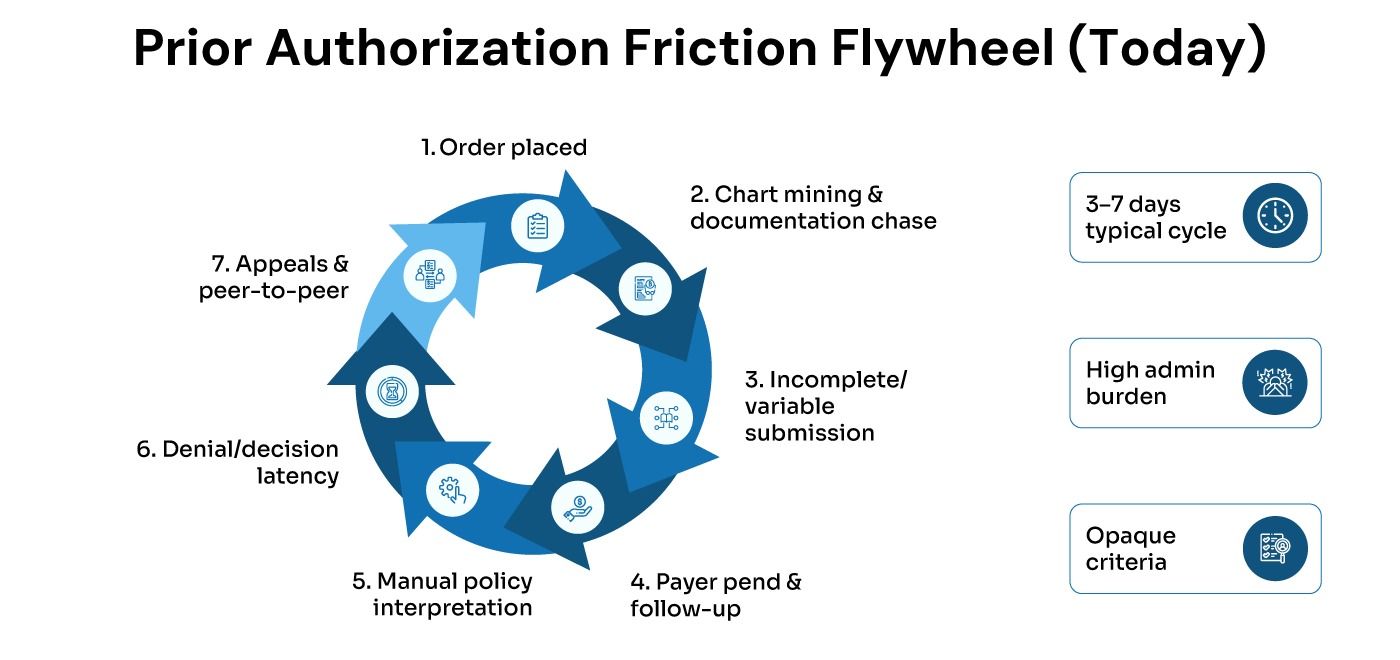 Prior Authorization Friction Flywheel (Today)

1. Order placed

2. Chart mining & documentation chase

3. Incomplete/ variable submission

4. Payer pend & follow-up

5. Manual policy interpretation

6. Denial/decision latency

7. Appeals & peer-to-peer

3–7 days typical cycle

High admin burden

Opaque criteria